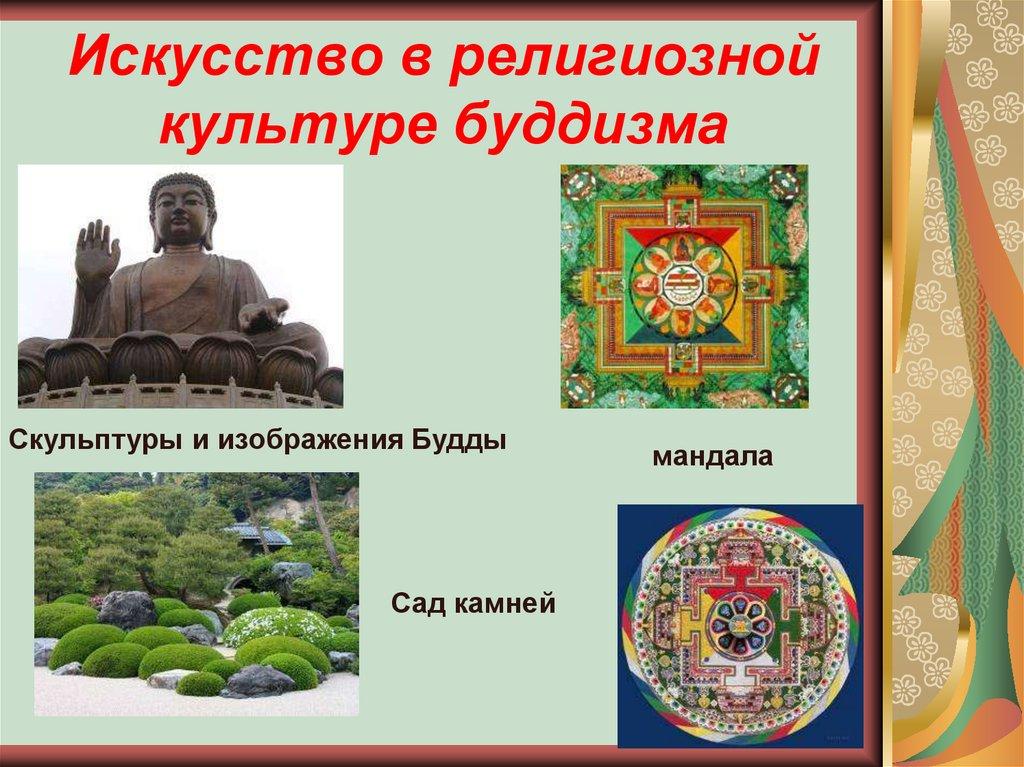 Искусство в религиозной культуре буддизма

Скульптуры и изображения Будды

мандала

Сад камней